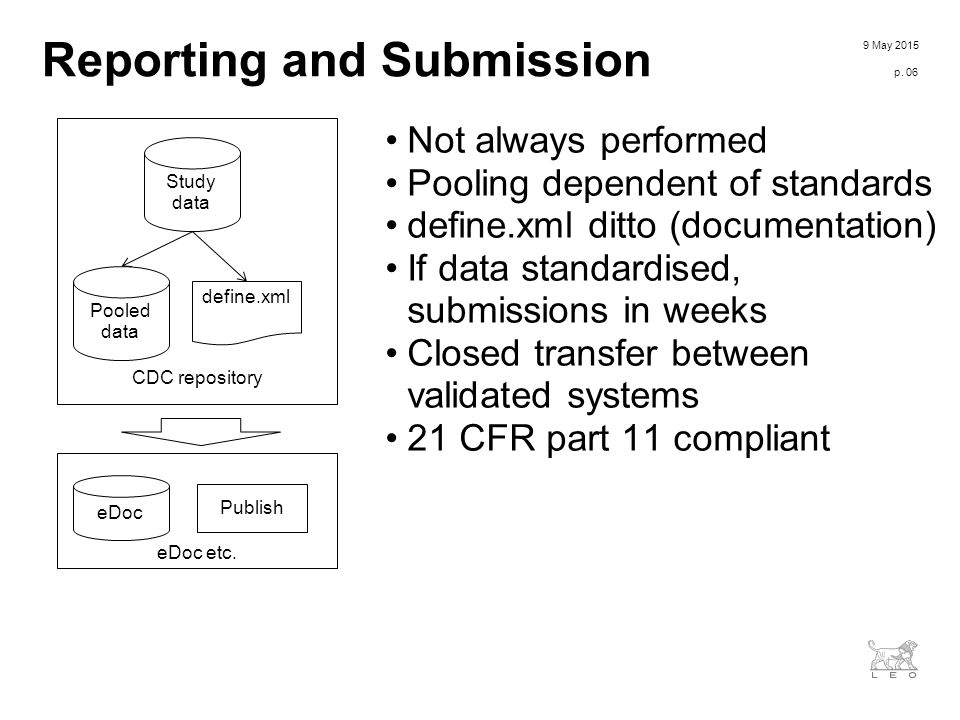 Reporting and Submission

9 May 2015

p. 06

Study data

Pooled data

define.xml

CDC repository

eDoc

Publish

eDoc etc.

• Not always performed
• Pooling dependent of standards
• define.xml ditto (documentation)
• If data standardised, submissions in weeks
• Closed transfer between validated systems
• 21 CFR part 11 compliant

LEO